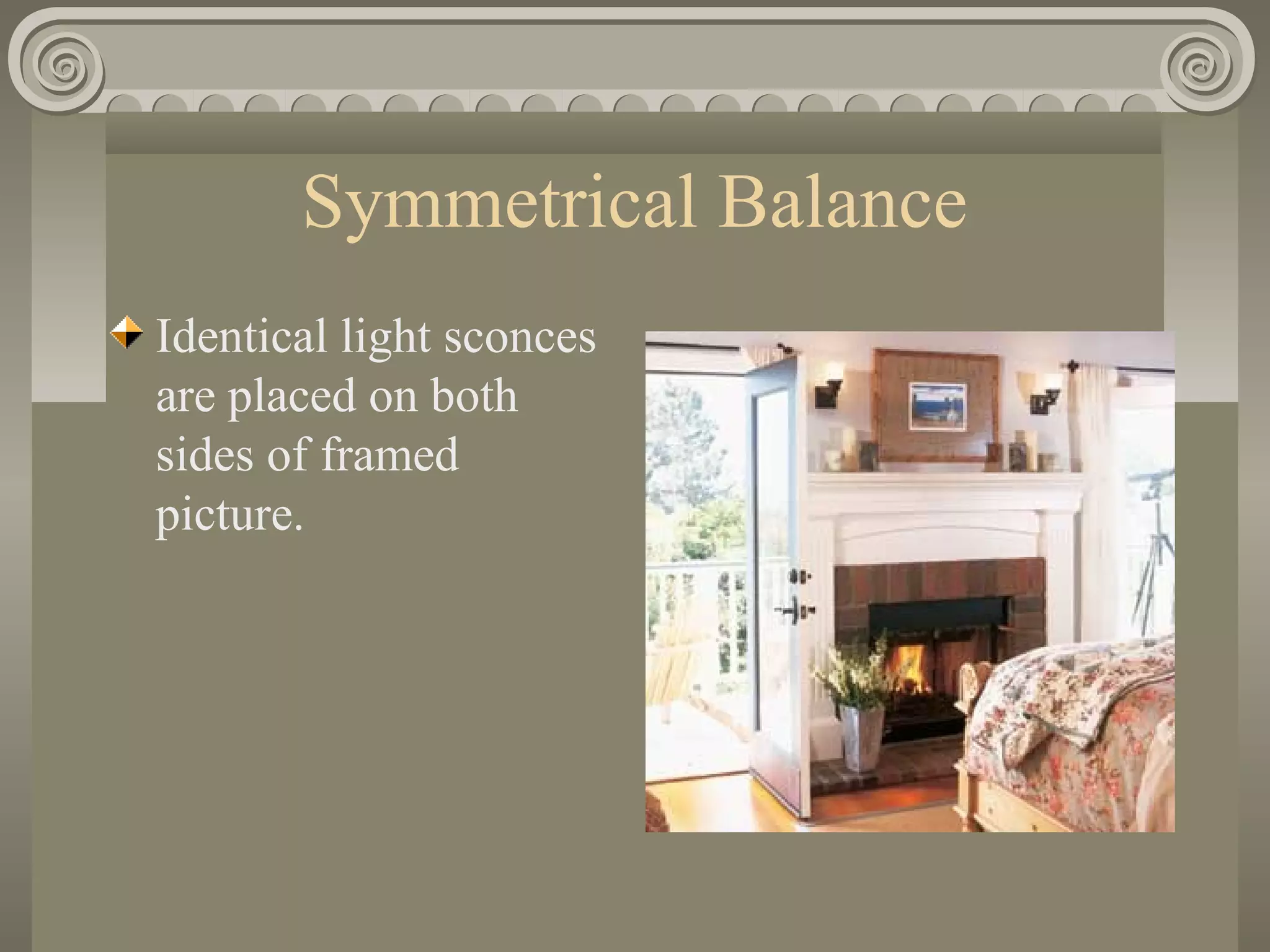 Symmetrical Balance

Identical light sconces are placed on both sides of framed picture.